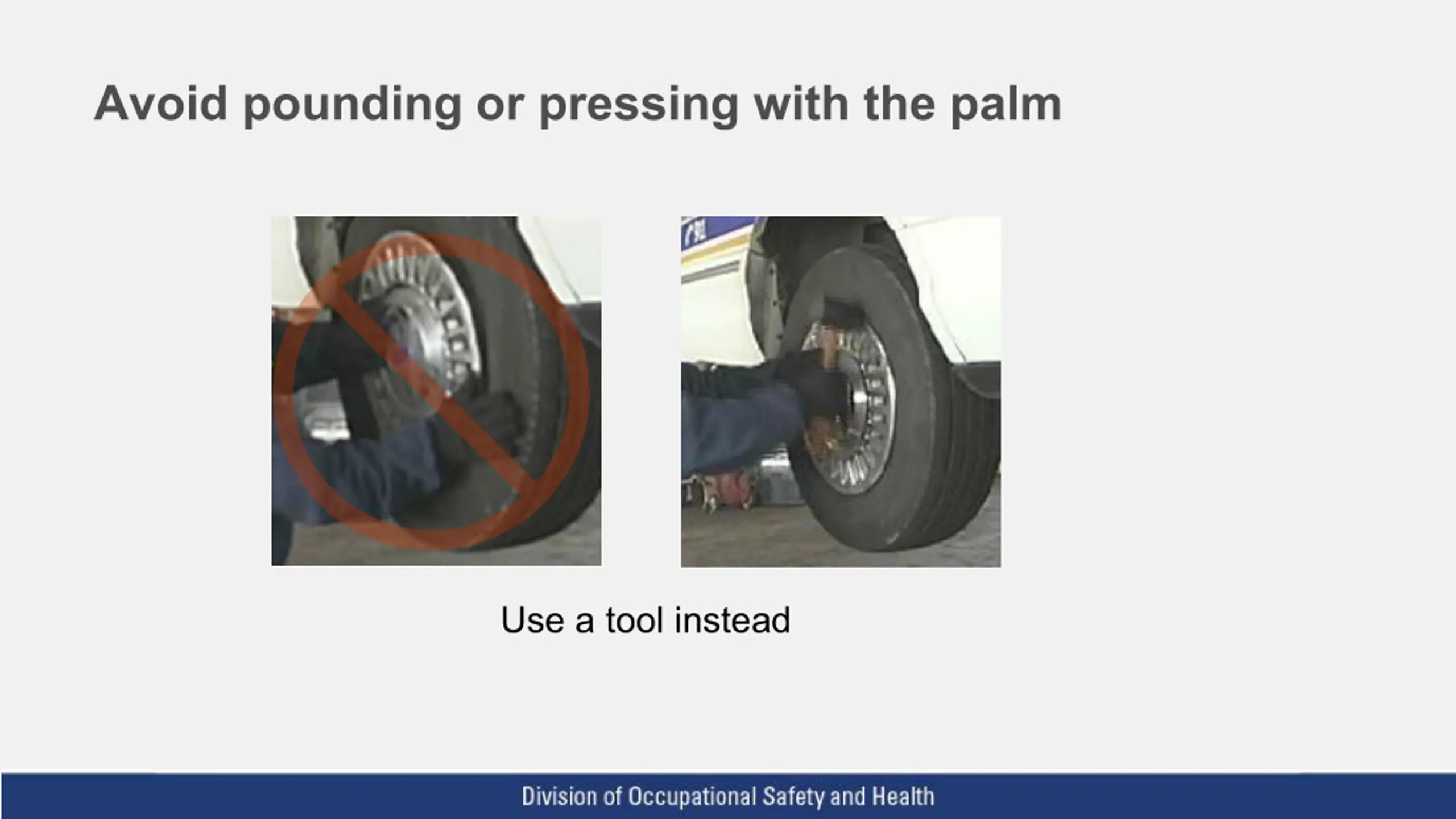 Avoid pounding or pressing with the palm

Use a tool instead

Division of Occupational Safety and Health